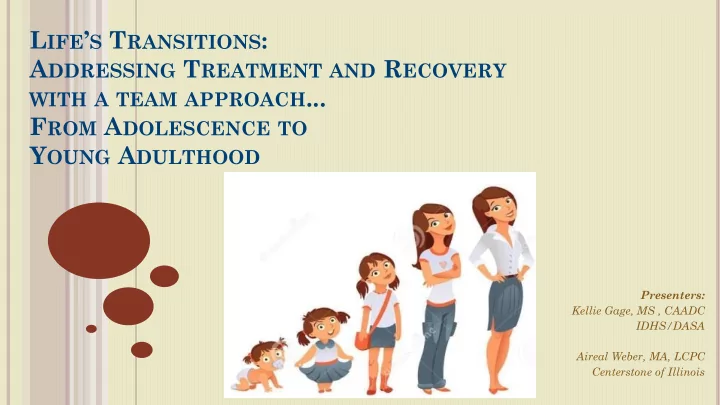 LIFE'S TRANSITIONS: ADDRESSING TREATMENT AND RECOVERY WITH A TEAM APPROACH… FROM ADOLESCENCE TO YOUNG ADULTHOOD

Presenters:
Kellie Gage, MS , CAADC
IDHS/DASA

Aireal Weber, MA, LCPC
Centerstone of Illinois